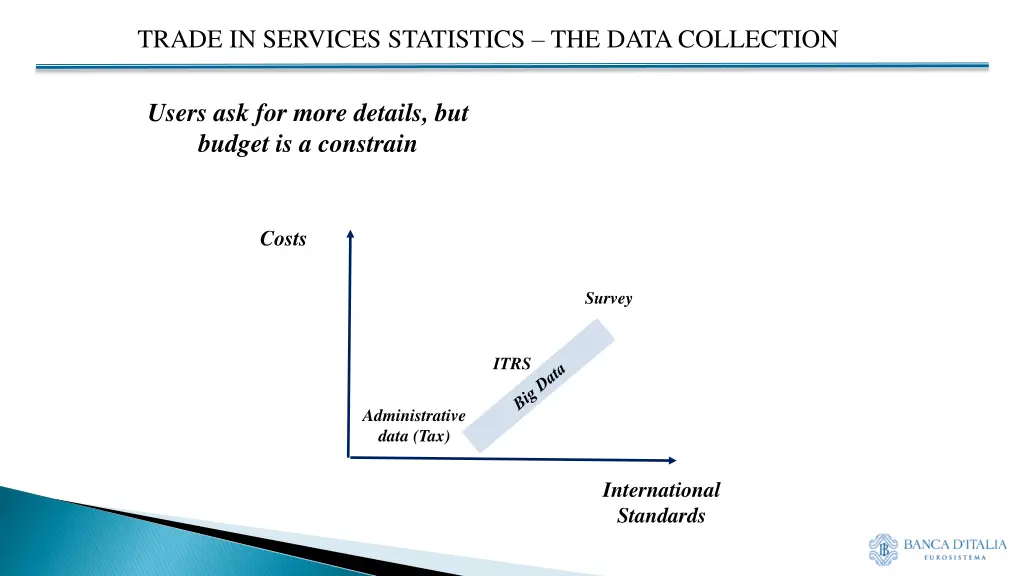 TRADE IN SERVICES STATISTICS – THE DATA COLLECTION

Users ask for more details, but budget is a constrain

Costs

Survey

ITRS

Big Data

Administrative data (Tax)

International Standards

BANCA D'ITALIA
EUROSISTEMA